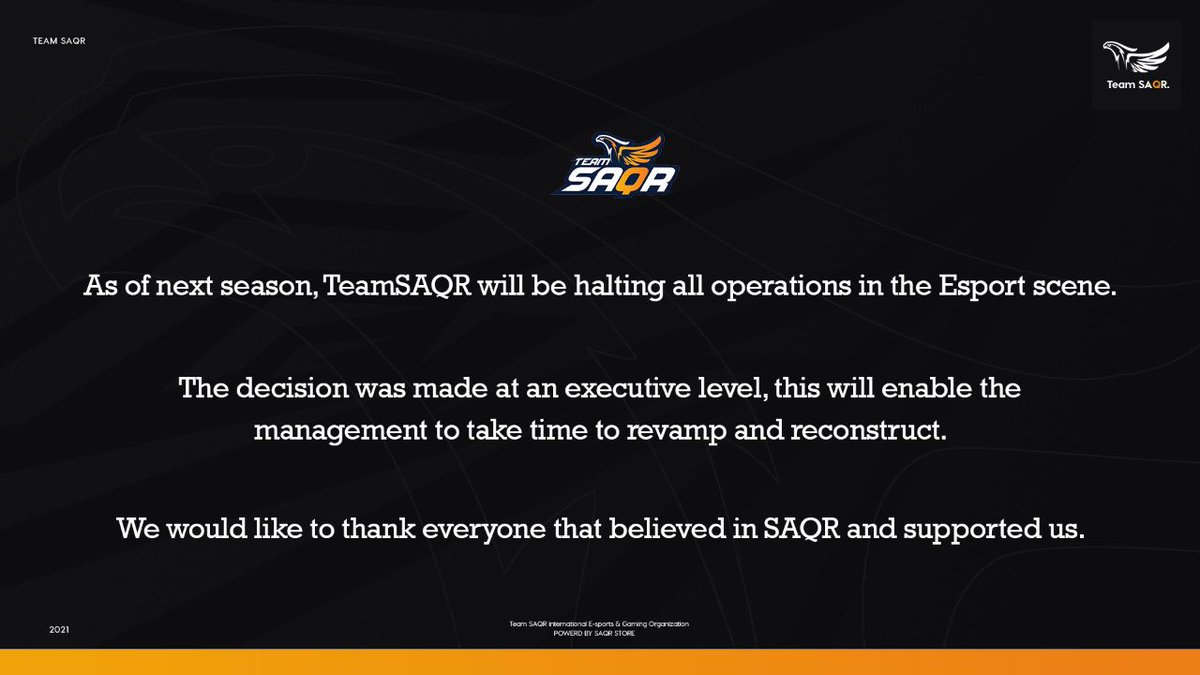 TEAM SAQR

Team SAQR.

TEAM SAQR

As of next season, TeamSAQR will be halting all operations in the Esport scene.

The decision was made at an executive level, this will enable the management to take time to revamp and reconstruct.

We would like to thank everyone that believed in SAQR and supported us.

2021

Team SAQR International E-sports & Gaming Organization
POWERD BY SAQR STORE